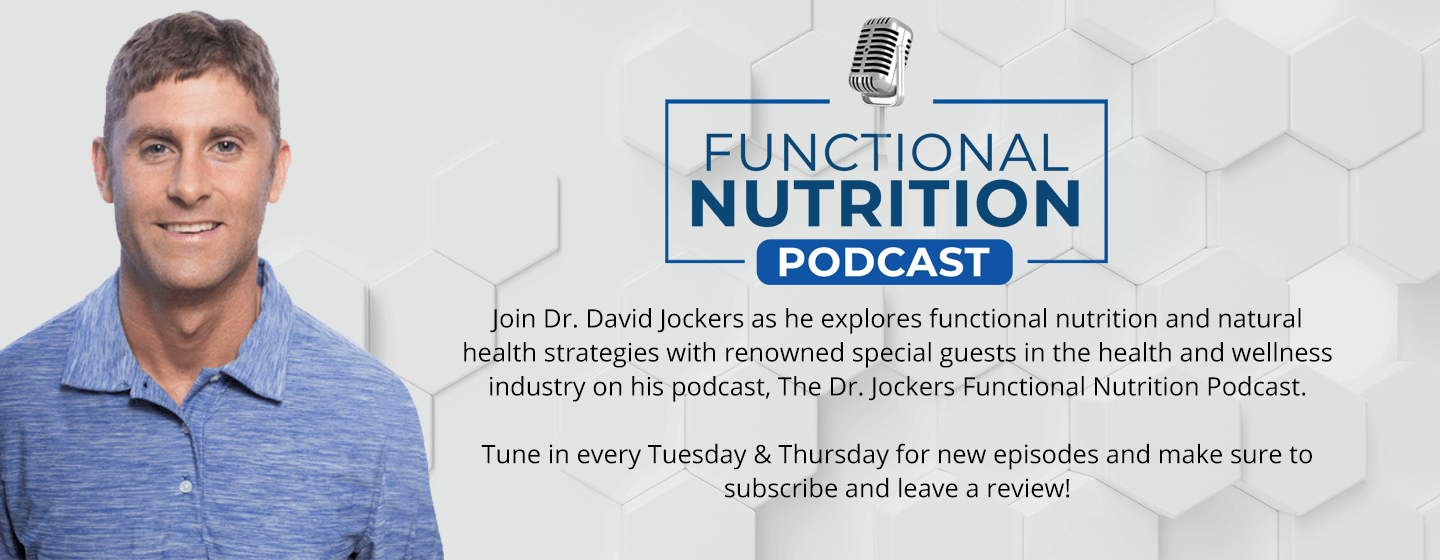 FUNCTIONAL
NUTRITION
PODCAST

Join Dr. David Jockers as he explores functional nutrition and natural health strategies with renowned special guests in the health and wellness industry on his podcast, The Dr. Jockers Functional Nutrition Podcast.

Tune in every Tuesday & Thursday for new episodes and make sure to subscribe and leave a review!